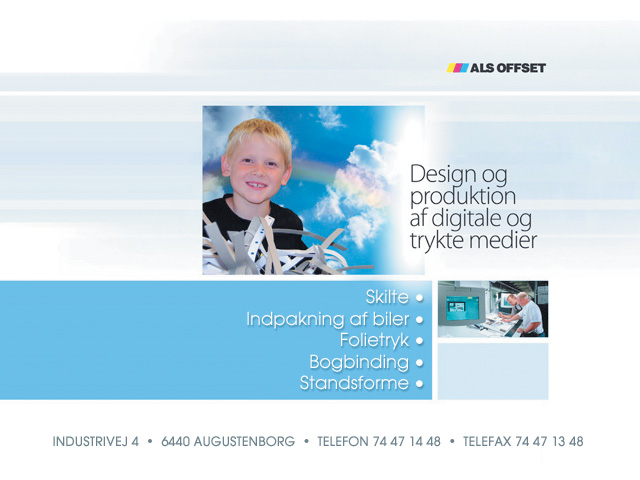 ALS OFFSET

Design og produktion af digitale og trykte medier

Skilte •
Indpakning af biler •
Folietryk •
Bogbinding •
Standsforme •

INDUSTRIVEJ 4 • 6440 AUGUSTENBORG • TELEFON 74 47 14 48 • TELEFAX 74 47 13 48